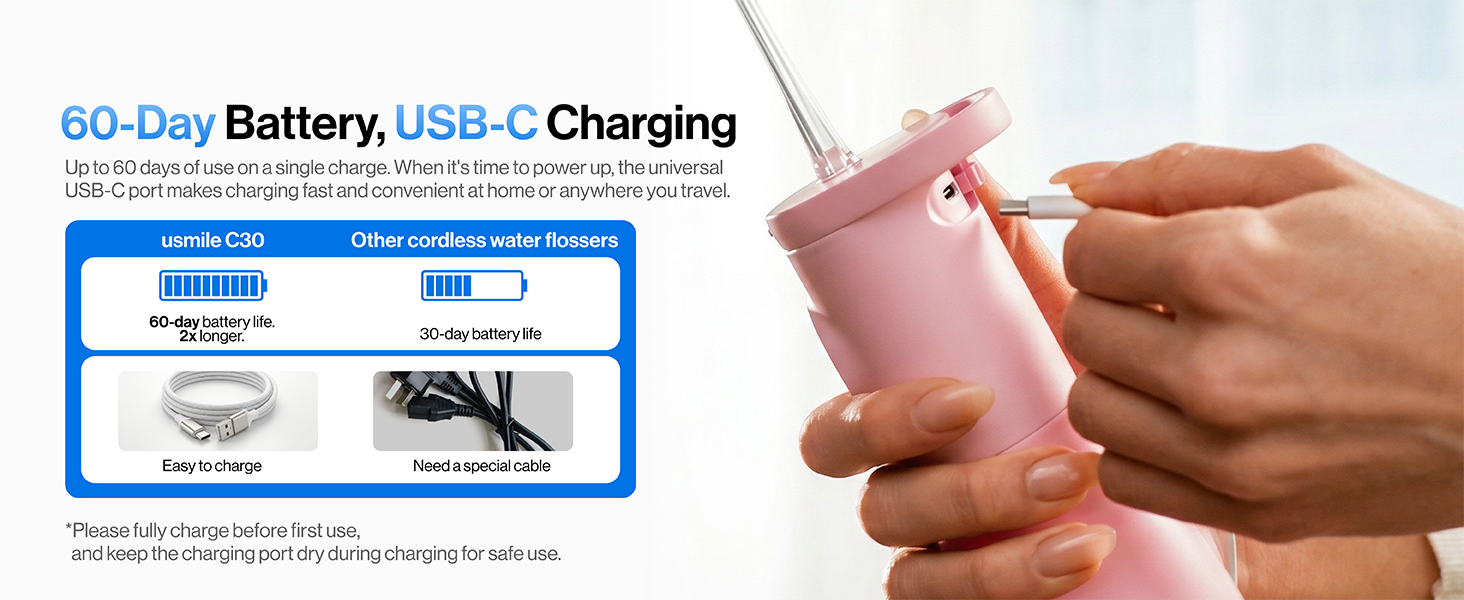 60-Day Battery, USB-C Charging

Up to 60 days of use on a single charge. When it's time to power up, the universal USB-C port makes charging fast and convenient at home or anywhere you travel.

| usmile C30 | Other cordless water flossers |
|---|---|
| 60-day battery life. 2x longer. | 30-day battery life |
| Easy to charge | Need a special cable |

*Please fully charge before first use, and keep the charging port dry during charging for safe use.